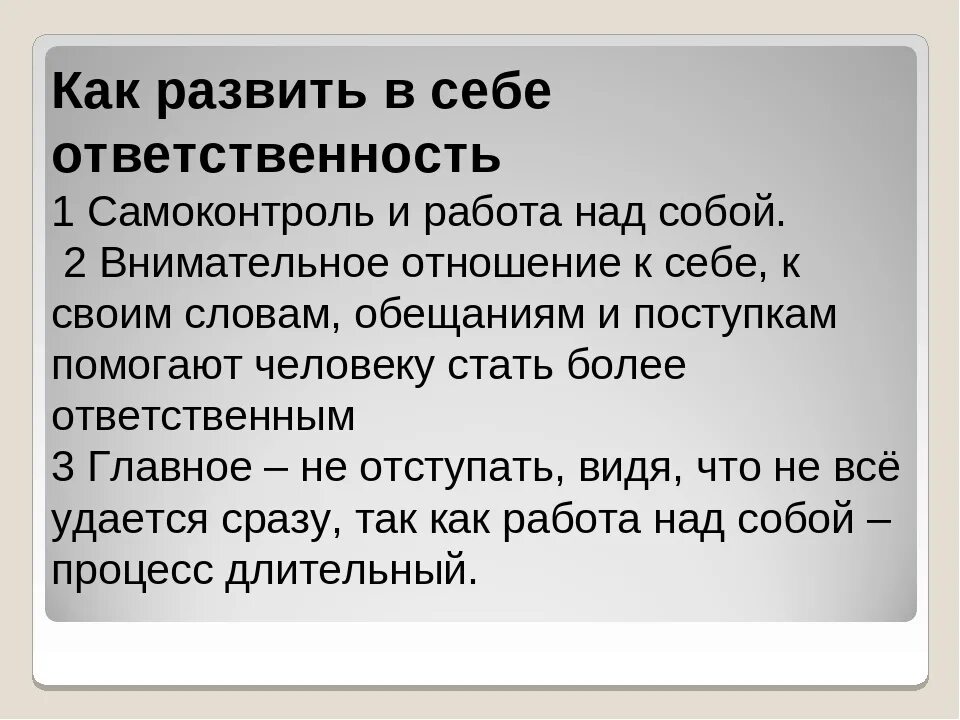 Как развить в себе ответственность

1 Самоконтроль и работа над собой.

2 Внимательное отношение к себе, к своим словам, обещаниям и поступкам помогают человеку стать более ответственным

3 Главное – не отступать, видя, что не всё удается сразу, так как работа над собой – процесс длительный.